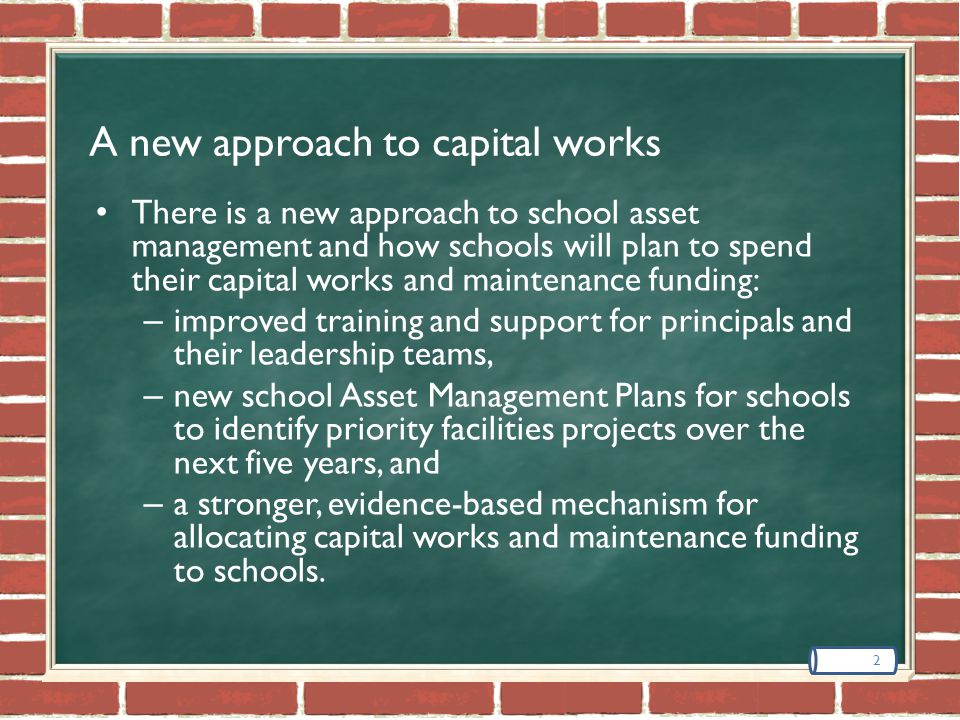 A new approach to capital works

• There is a new approach to school asset management and how schools will plan to spend their capital works and maintenance funding:
– improved training and support for principals and their leadership teams,
– new school Asset Management Plans for schools to identify priority facilities projects over the next five years, and
– a stronger, evidence-based mechanism for allocating capital works and maintenance funding to schools.

2